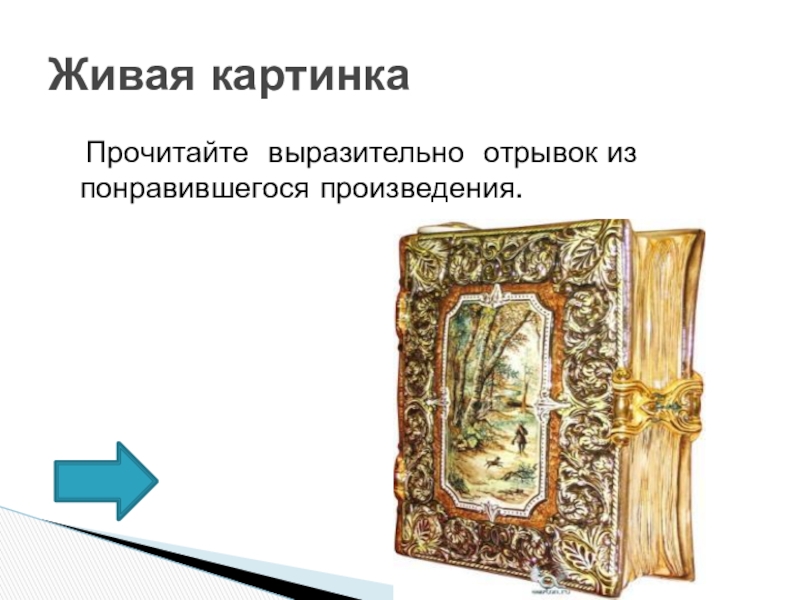 Живая картинка

Прочитайте выразительно отрывок из понравившегося произведения.